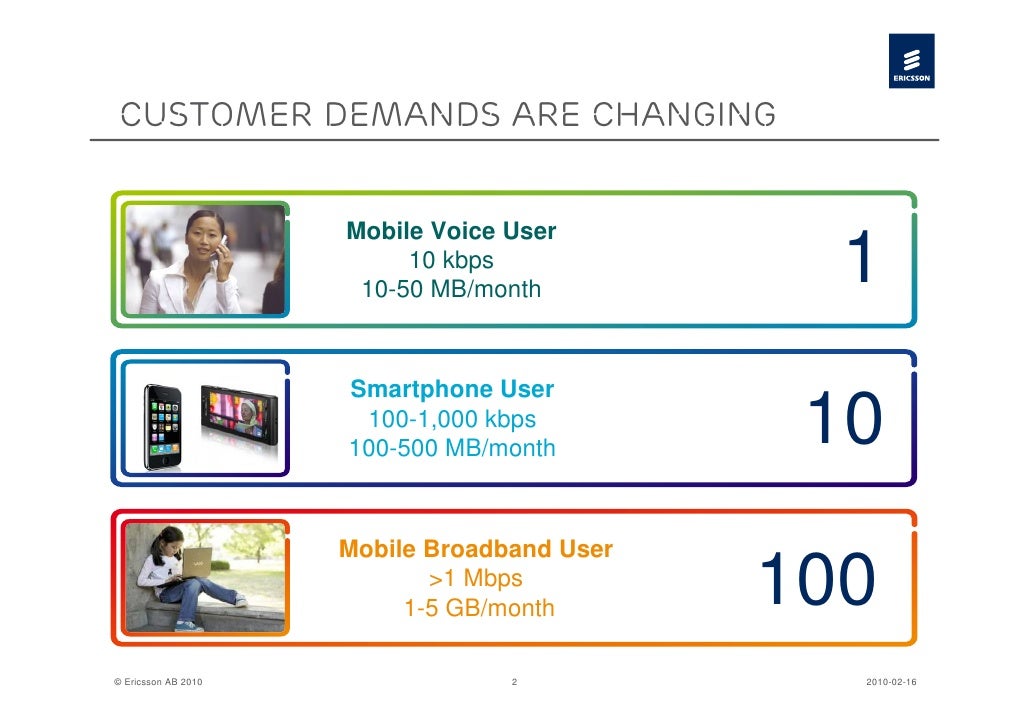 ERICSSON

CUSTOMER DEMANDS ARE CHANGING

Mobile Voice User
10 kbps
10-50 MB/month

1

Smartphone User
100-1,000 kbps
100-500 MB/month

10

Mobile Broadband User
>1 Mbps
1-5 GB/month

100

© Ericsson AB 2010

2

2010-02-16